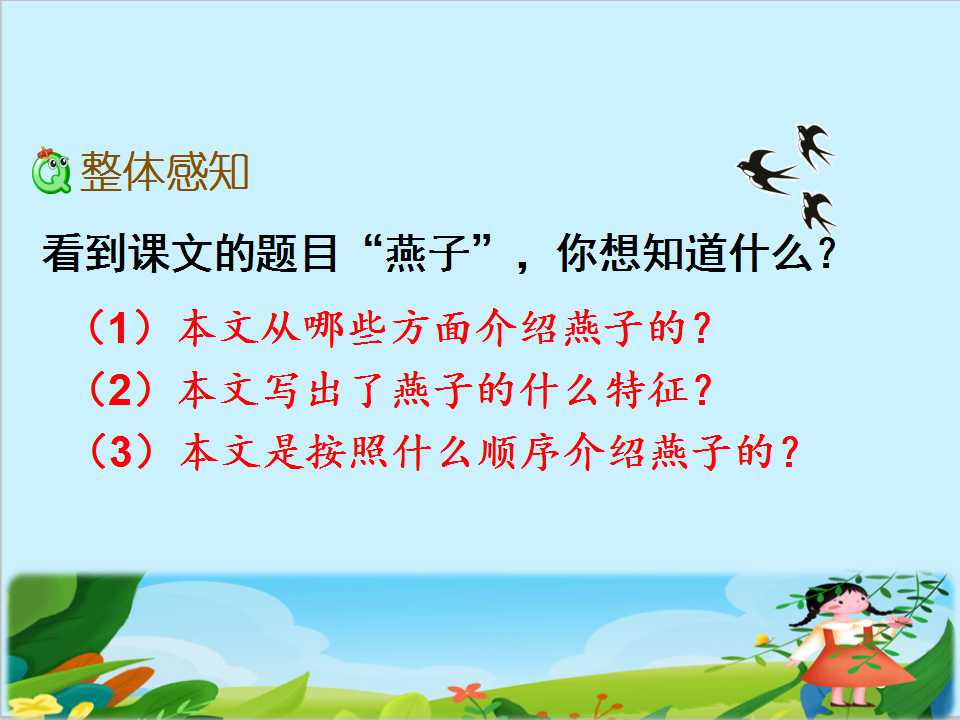 整体感知

看到课文的题目“燕子”，你想知道什么？

（1）本文从哪些方面介绍燕子的？

（2）本文写出了燕子的什么特征？

（3）本文是按照什么顺序介绍燕子的？